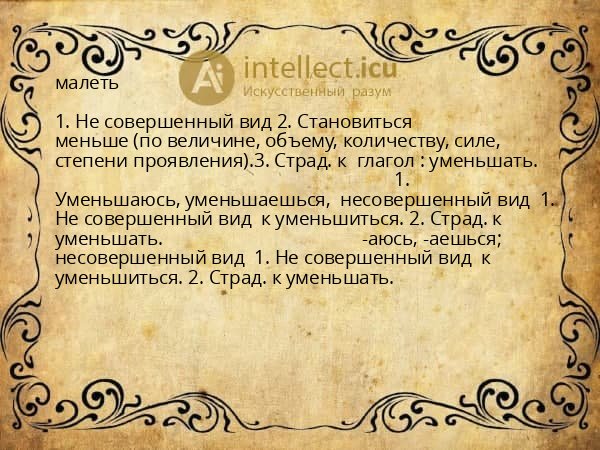 Ai intellect.icu
Искусственный разум

малеть

1. Не совершенный вид 2. Становиться меньше (по величине, объему, количеству, силе, степени проявления).3. Страд. к глагол : уменьшать. 1. Уменьшаюсь, уменьшаешься, несовершенный вид 1. Не совершенный вид к уменьшиться. 2. Страд. к уменьшать. -аюсь, -аешься; несовершенный вид 1. Не совершенный вид к уменьшиться. 2. Страд. к уменьшать.